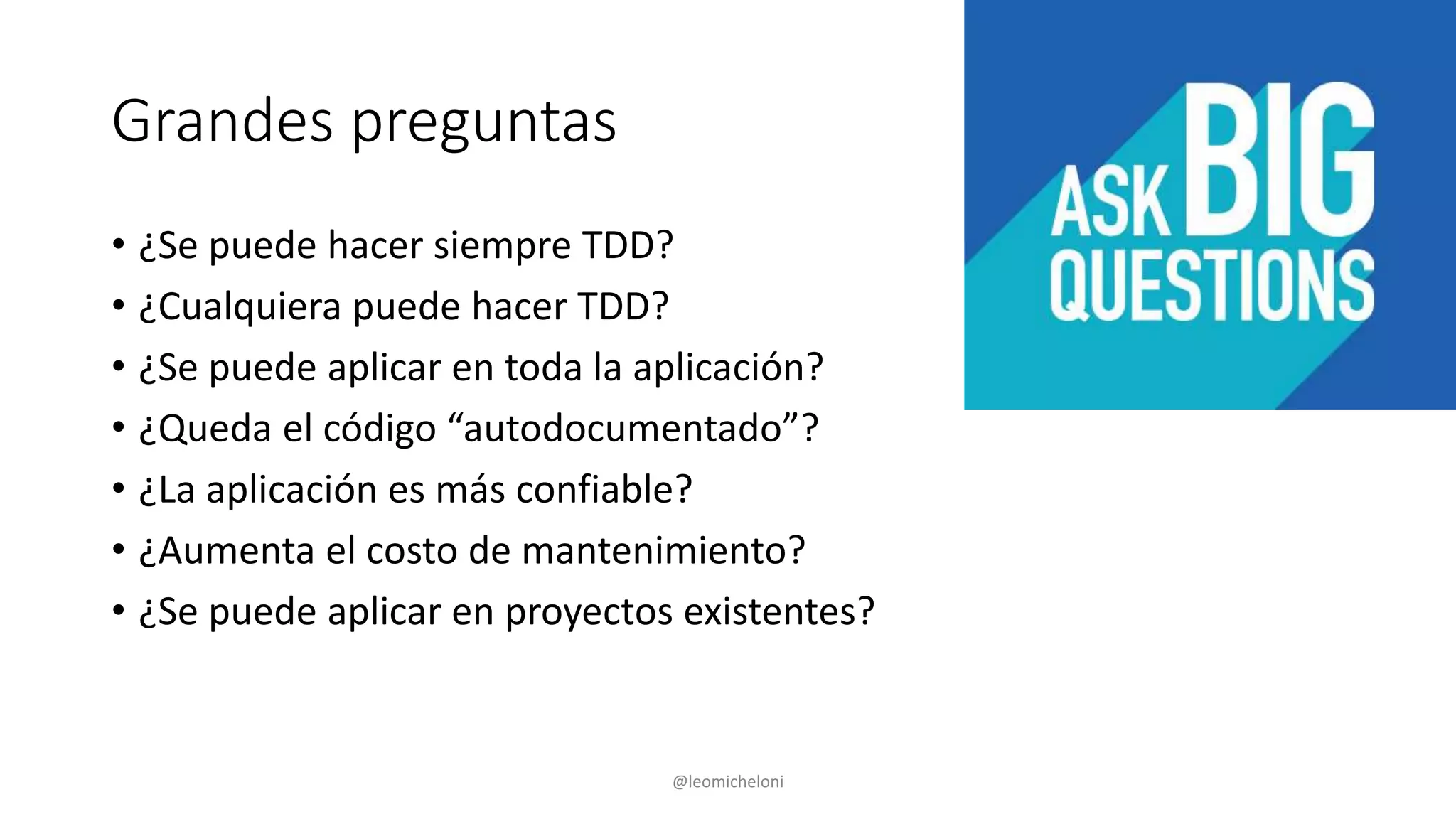 Grandes preguntas

• ¿Se puede hacer siempre TDD?
• ¿Cualquiera puede hacer TDD?
• ¿Se puede aplicar en toda la aplicación?
• ¿Queda el código “autodocumentado”?
• ¿La aplicación es más confiable?
• ¿Aumenta el costo de mantenimiento?
• ¿Se puede aplicar en proyectos existentes?

ASK BIG QUESTIONS

@leomicheloni